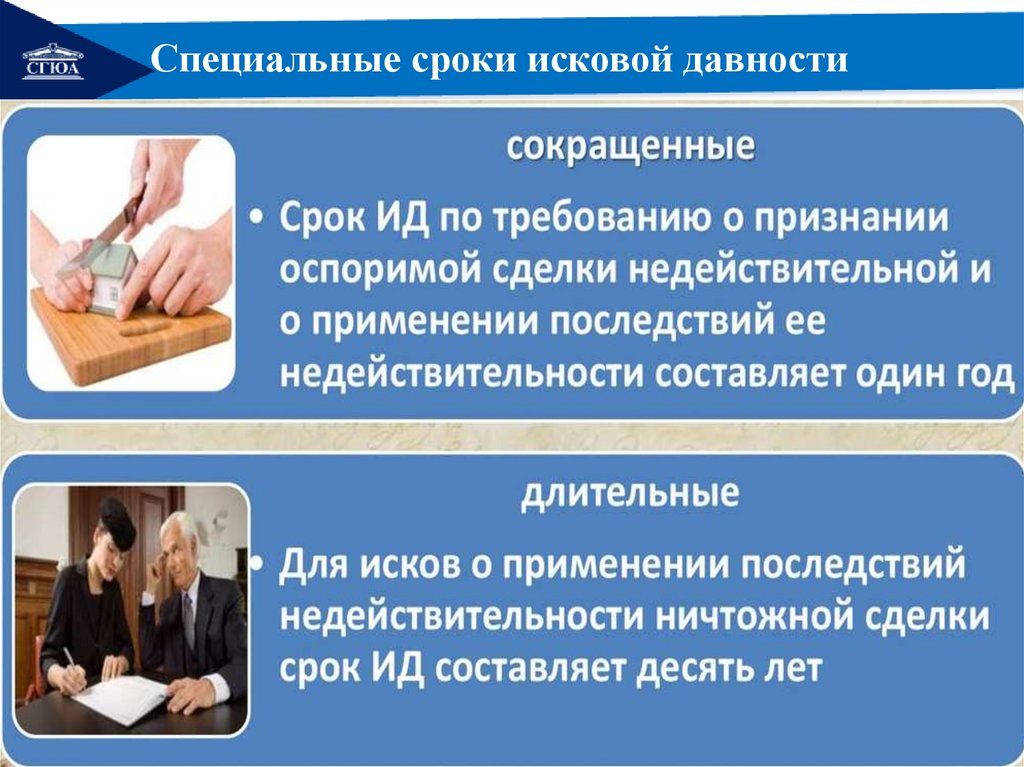 СГЮА

Специальные сроки исковой давности

сокращенные

• Срок ИД по требованию о признании оспоримой сделки недействительной и о применении последствий ее недействительности составляет один год

длительные

• Для исков о применении последствий недействительности ничтожной сделки срок ИД составляет десять лет